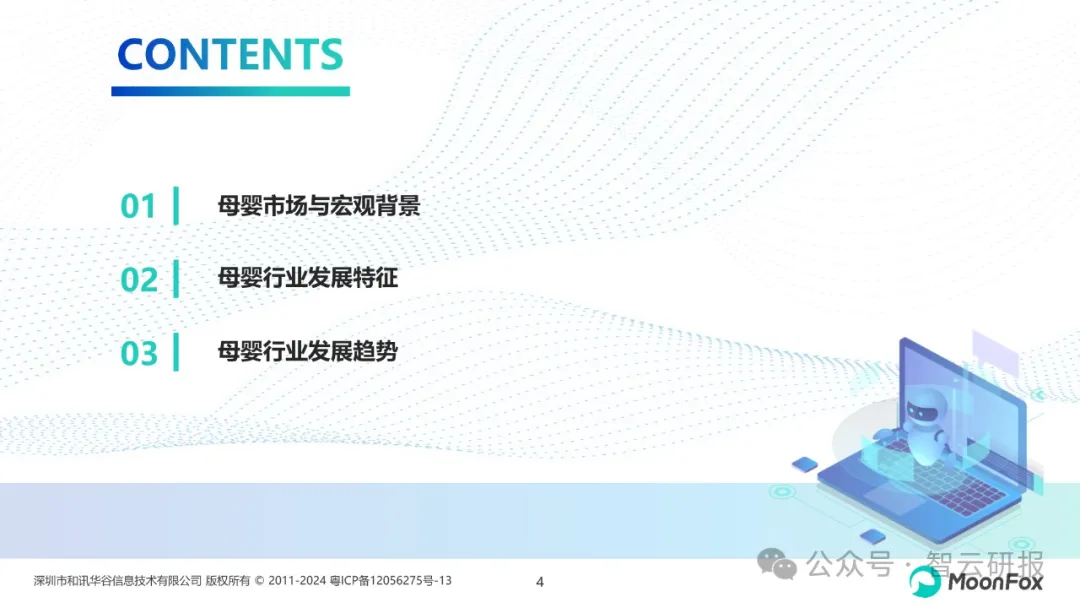 CONTENTS

01 母婴市场与宏观背景

02 母婴行业发展特征

03 母婴行业发展趋势

深圳市和讯华谷信息技术有限公司 版权所有 © 2011-2024 粤ICP备12056275号-13

4

公众号 · 智云研报

MoonFox